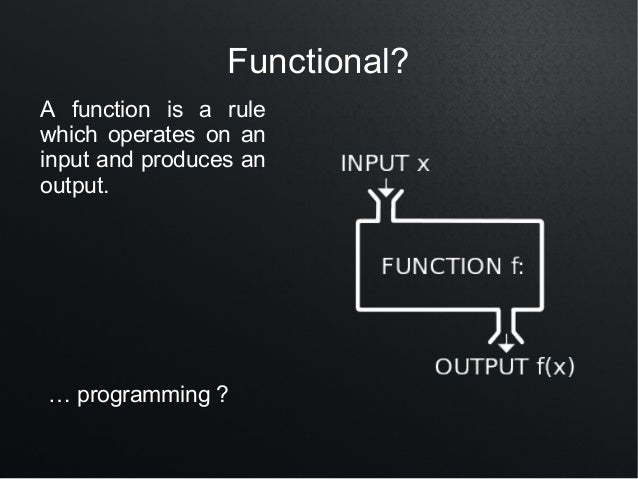 Functional?

A function is a rule which operates on an input and produces an output.

INPUT x

FUNCTION f:

OUTPUT f(x)

… programming ?